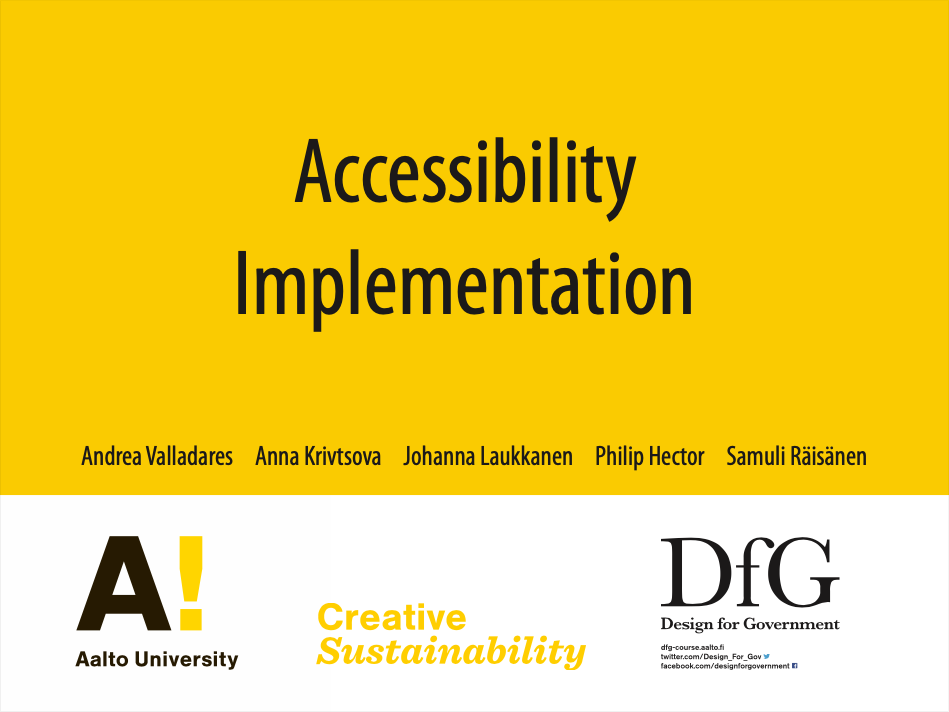 Accessibility Implementation

Andrea Valladares Anna Krivtsova Johanna Laukkanen Philip Hector Samuli Räisänen

A!
Aalto University

Creative
Sustainability

DfG
Design for Government
dfg-course.aalto.fi
twitter.com/Design_For_Gov
facebook.com/designforgovernment